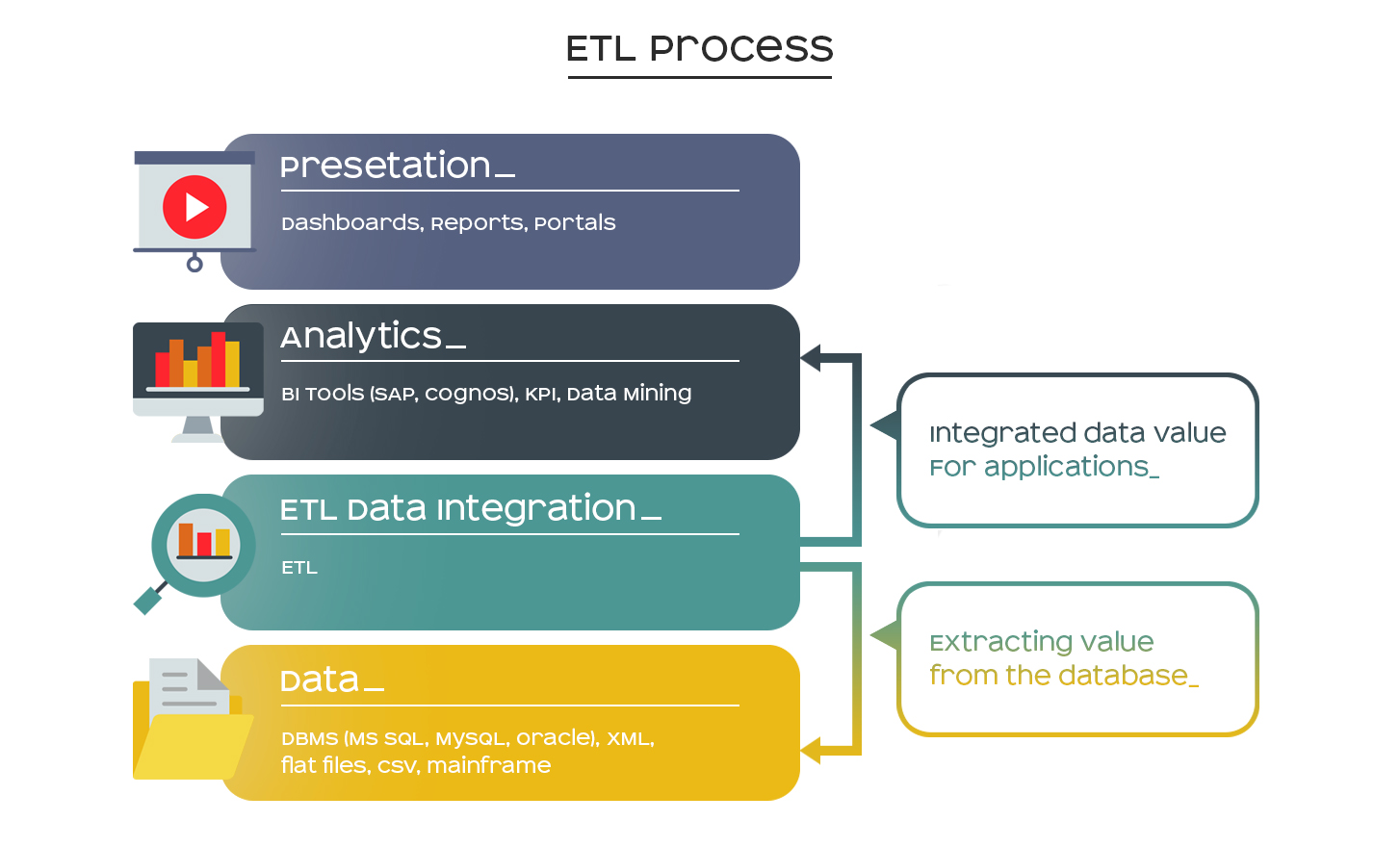 ETL Process

Presetation_

Dashboards, Reports, Portals

Analytics_

BI Tools (SAP, Cognos), KPI, Data Mining

ETL Data Integration_

ETL

Data_

DBMS (MS SQL, MySQL, Oracle), XML, flat files, csv, mainframe

Integrated data value For applications_

Extracting value from the database_